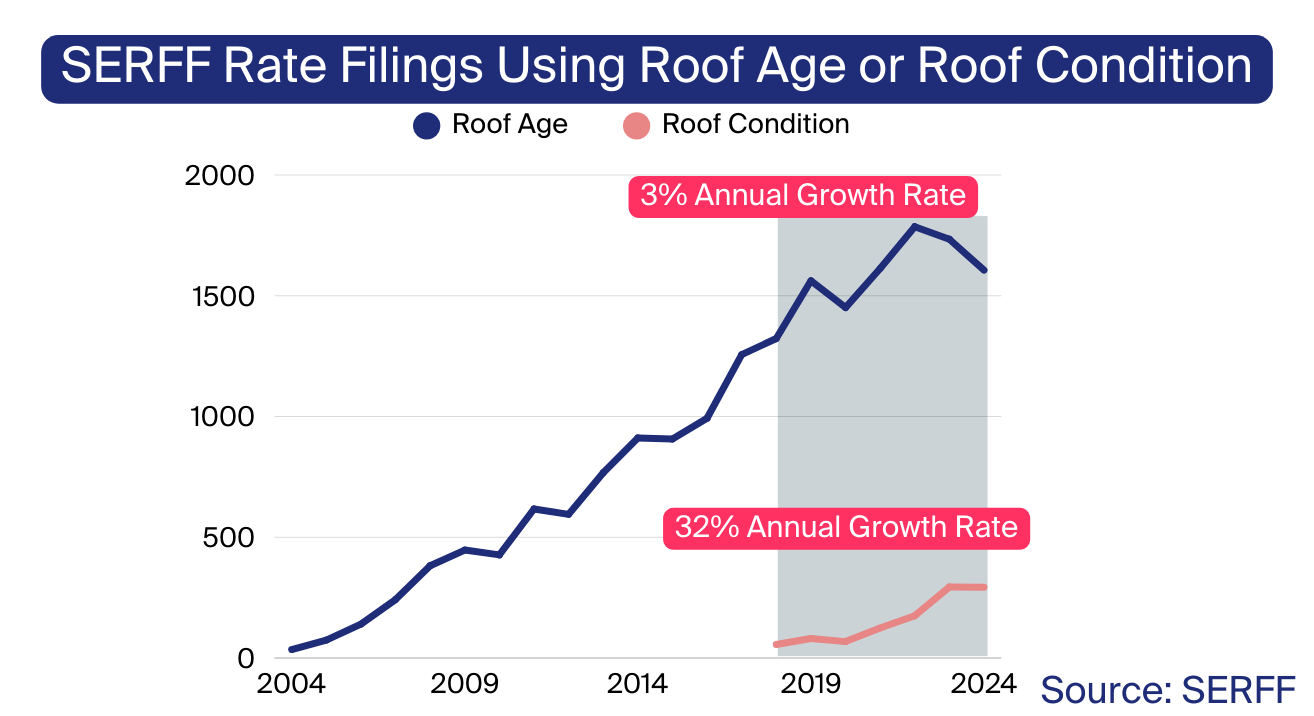 SERFF Rate Filings Using Roof Age or Roof Condition

Roof Age
Roof Condition

2000
1500
1000
500
0

3% Annual Growth Rate

32% Annual Growth Rate

2004
2009
2014
2019
2024

Source: SERFF